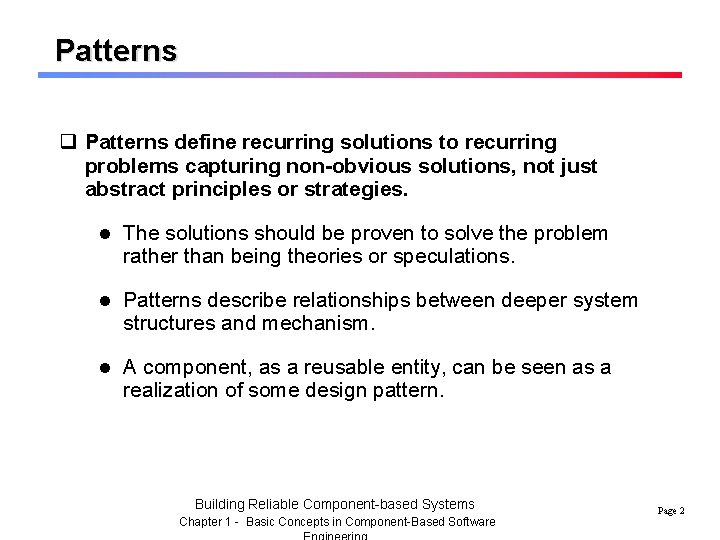 Patterns

❑ Patterns define recurring solutions to recurring problems capturing non-obvious solutions, not just abstract principles or strategies.

● The solutions should be proven to solve the problem rather than being theories or speculations.

● Patterns describe relationships between deeper system structures and mechanism.

● A component, as a reusable entity, can be seen as a realization of some design pattern.

Building Reliable Component-based Systems
Chapter 1 - Basic Concepts in Component-Based Software Engineering

Page 2